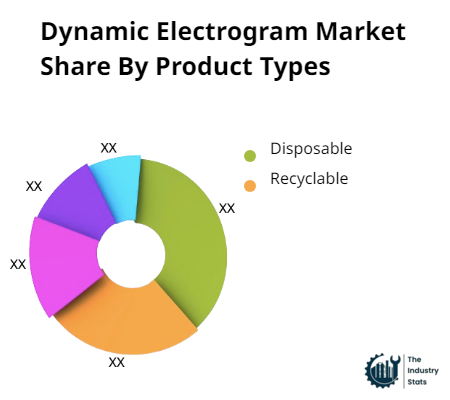 Dynamic Electrogram Market Share By Product Types

XX
XX
XX
XX
XX

Disposable
Recyclable

The Industry Stats